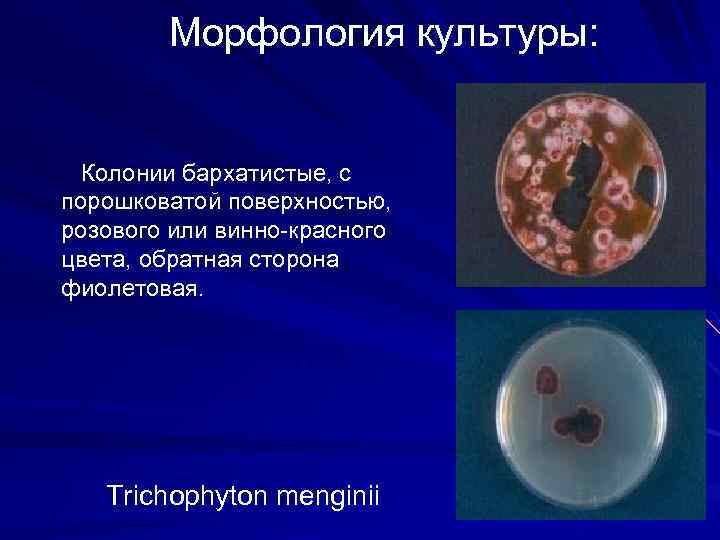 Морфология культуры:

Колонии бархатистые, с порошковатой поверхностью, розового или винно-красного цвета, обратная сторона фиолетовая.

Trichophyton menginii